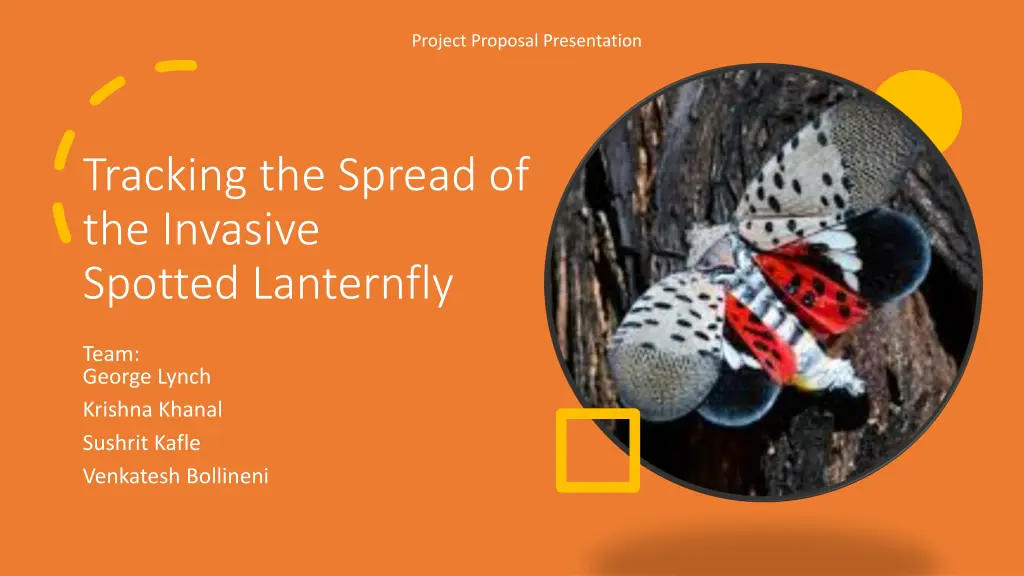 Project Proposal Presentation

Tracking the Spread of the Invasive Spotted Lanternfly

Team:
George Lynch
Krishna Khanal
Sushrit Kafle
Venkatesh Bollineni